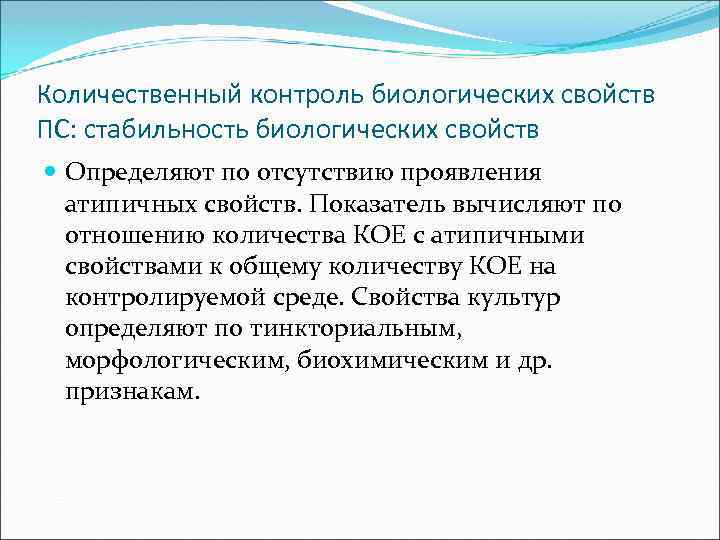 Количественный контроль биологических свойств ПС: стабильность биологических свойств

Определяют по отсутствию проявления атипичных свойств. Показатель вычисляют по отношению количества КОЕ с атипичными свойствами к общему количеству КОЕ на контролируемой среде. Свойства культур определяют по тинкториальным, морфологическим, биохимическим и др. признакам.